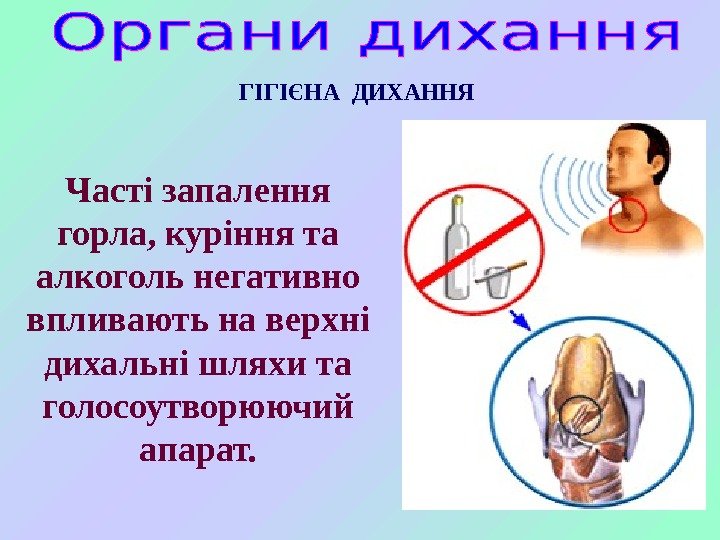 Органи дихання

ГІГІЄНА ДИХАННЯ

Часті запалення горла, куріння та алкоголь негативно впливають на верхні дихальні шляхи та голосоутворюючий апарат.